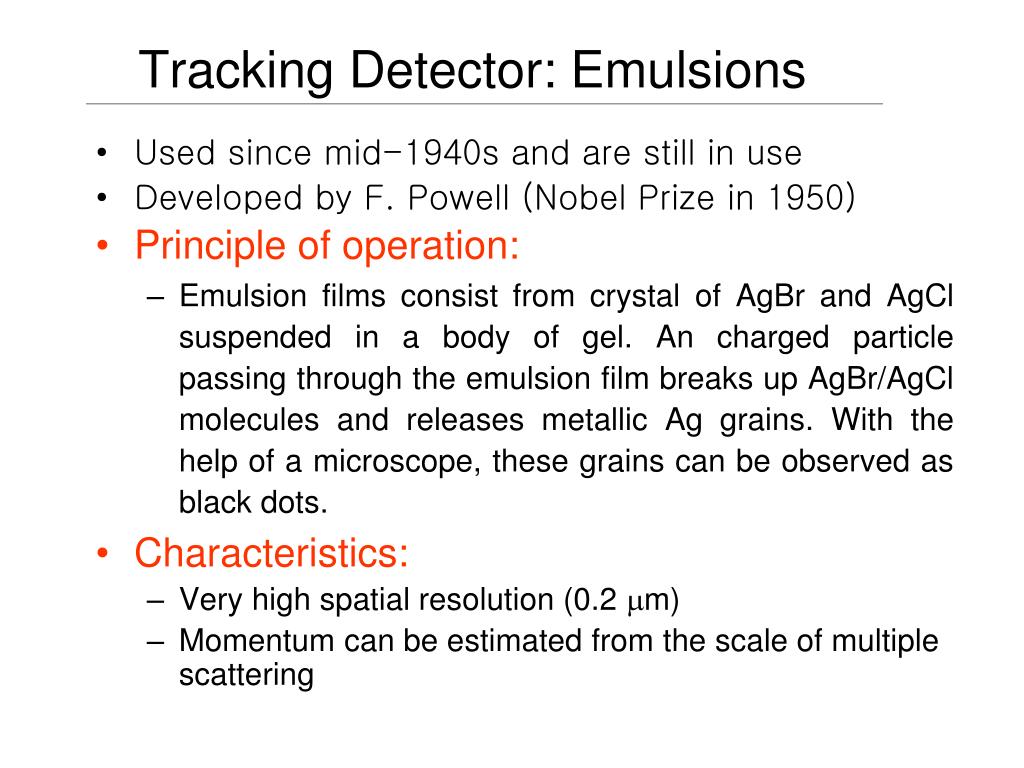 Tracking Detector: Emulsions

• Used since mid-1940s and are still in use
• Developed by F. Powell (Nobel Prize in 1950)
• Principle of operation:
– Emulsion films consist from crystal of AgBr and AgCl suspended in a body of gel. An charged particle passing through the emulsion film breaks up AgBr/AgCl molecules and releases metallic Ag grains. With the help of a microscope, these grains can be observed as black dots.
• Characteristics:
– Very high spatial resolution (0.2 $\mu$m)
– Momentum can be estimated from the scale of multiple scattering